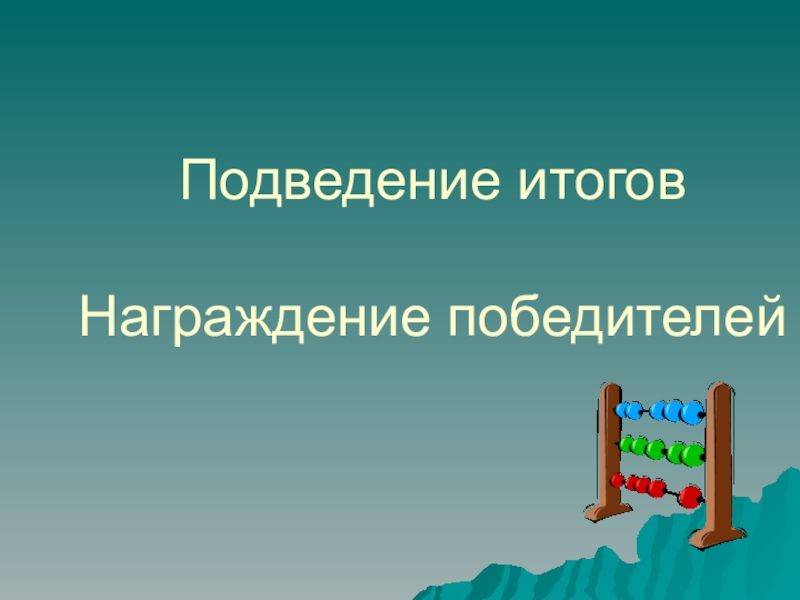 Подведение итогов

Награждение победителей